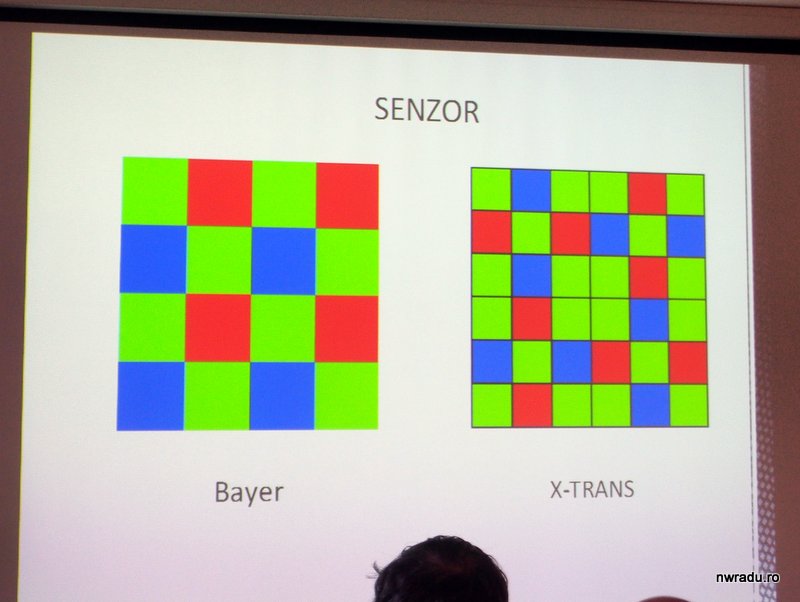 SENZOR

Bayer

X-TRANS

nwradu.ro